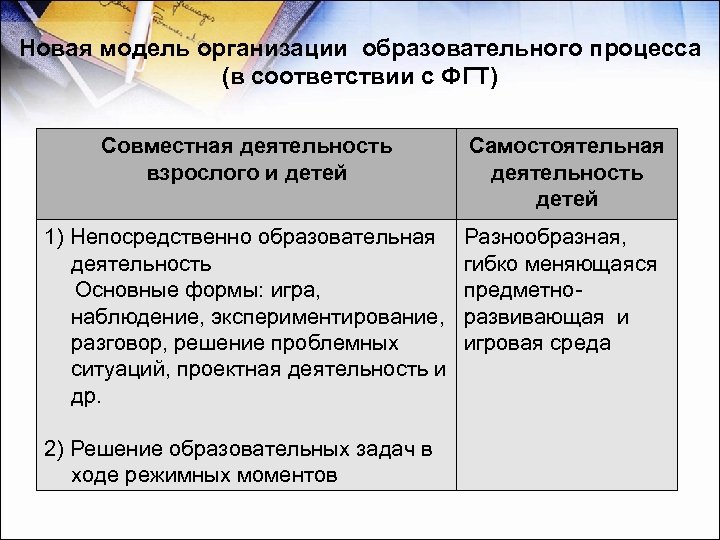 Новая модель организации образовательного процесса (в соответствии с ФГТ)

| Совместная деятельность взрослого и детей | Самостоятельная деятельность детей |
|---|---|
| 1) Непосредственно образовательная деятельность Основные формы: игра, наблюдение, экспериментирование, разговор, решение проблемных ситуаций, проектная деятельность и др. 2) Решение образовательных задач в ходе режимных моментов | Разнообразная, гибко меняющаяся предметно-развивающая и игровая среда |